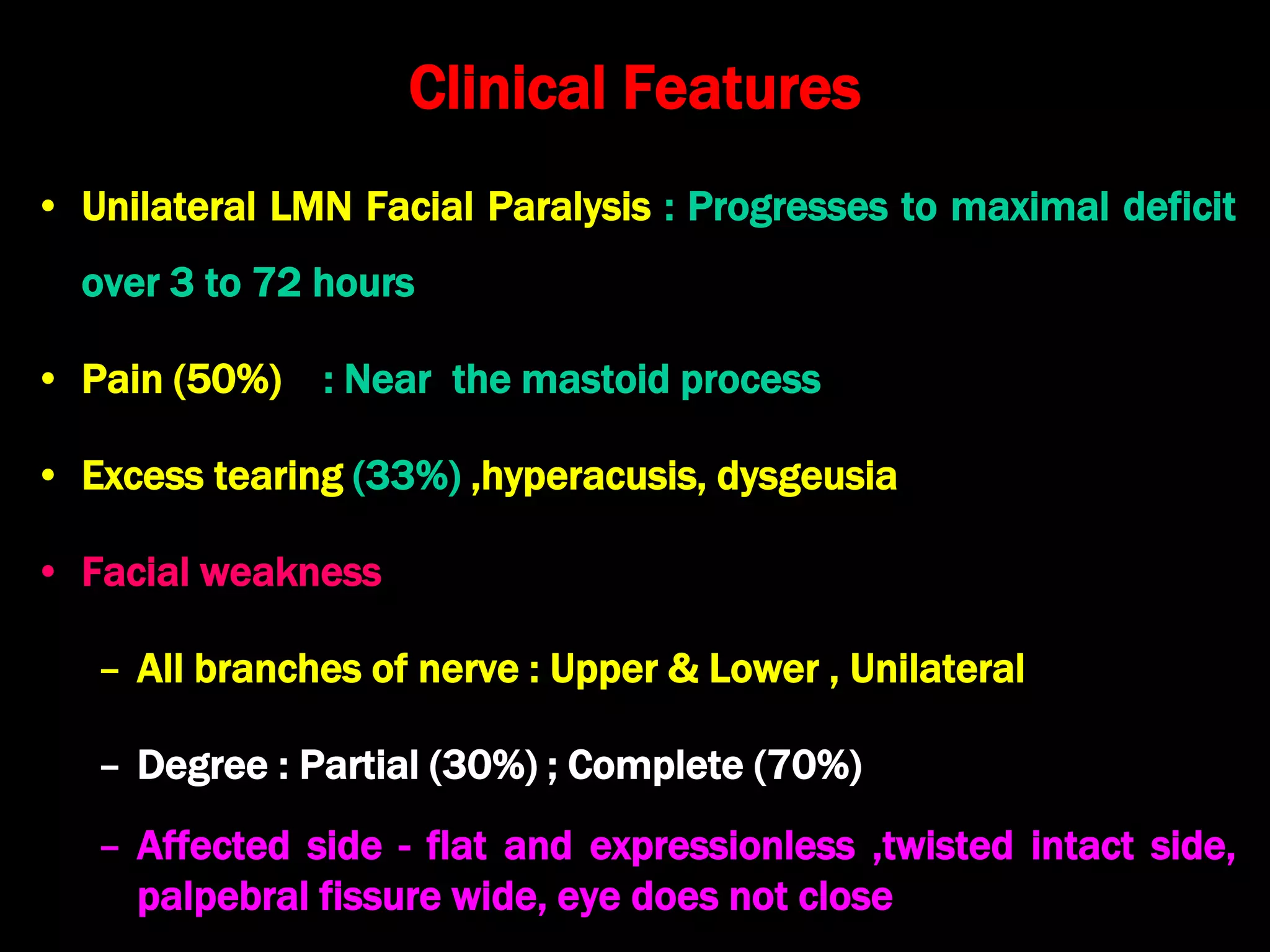 Clinical Features

• Unilateral LMN Facial Paralysis : Progresses to maximal deficit over 3 to 72 hours

• Pain (50%) : Near the mastoid process

• Excess tearing (33%) ,hyperacusis, dysgeusia

• Facial weakness

– All branches of nerve : Upper & Lower , Unilateral

– Degree : Partial (30%) ; Complete (70%)

– Affected side - flat and expressionless ,twisted intact side, palpebral fissure wide, eye does not close